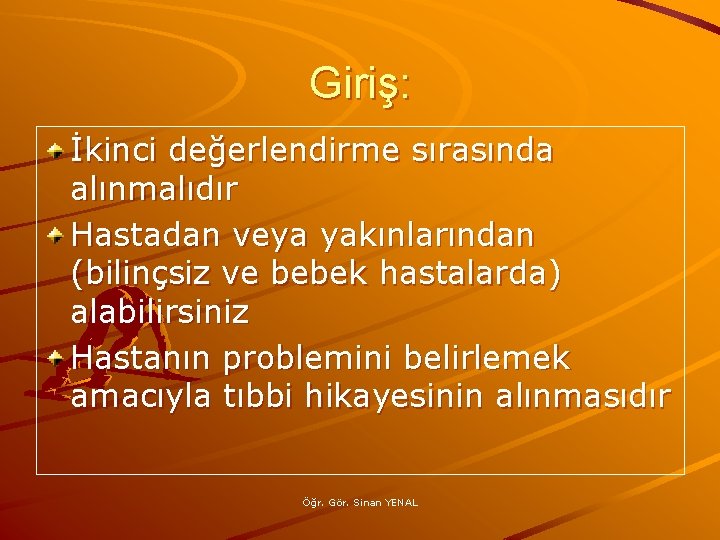 Giriş:

İkinci değerlendirme sırasında alınmalıdır

Hastadan veya yakınlarından (bilinçsiz ve bebek hastalarda) alabilirsiniz

Hastanın problemini belirlemek amacıyla tıbbi hikayesinin alınmasıdır

Öğr. Gör. Sinan YENAL